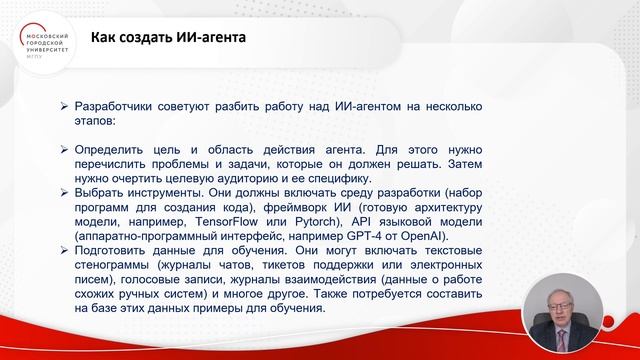 МОСКОВСКИЙ ГОРОДСКОЙ УНИВЕРСИТЕТ МГПУ

Как создать ИИ-агента

➢ Разработчики советуют разбить работу над ИИ-агентом на несколько этапов:

➢ Определить цель и область действия агента. Для этого нужно перечислить проблемы и задачи, которые он должен решать. Затем нужно очертить целевую аудиторию и ее специфику.
➢ Выбрать инструменты. Они должны включать среду разработки (набор программ для создания кода), фреймворк ИИ (готовую архитектуру модели, например, TensorFlow или Pytorch), API языковой модели (аппаратно-программный интерфейс, например GPT-4 от OpenAI).
➢ Подготовить данные для обучения. Они могут включать текстовые стенограммы (журналы чатов, тикетов поддержки или электронных писем), голосовые записи, журналы взаимодействия (данные о работе схожих ручных систем) и многое другое. Также потребуется составить на базе этих данных примеры для обучения.